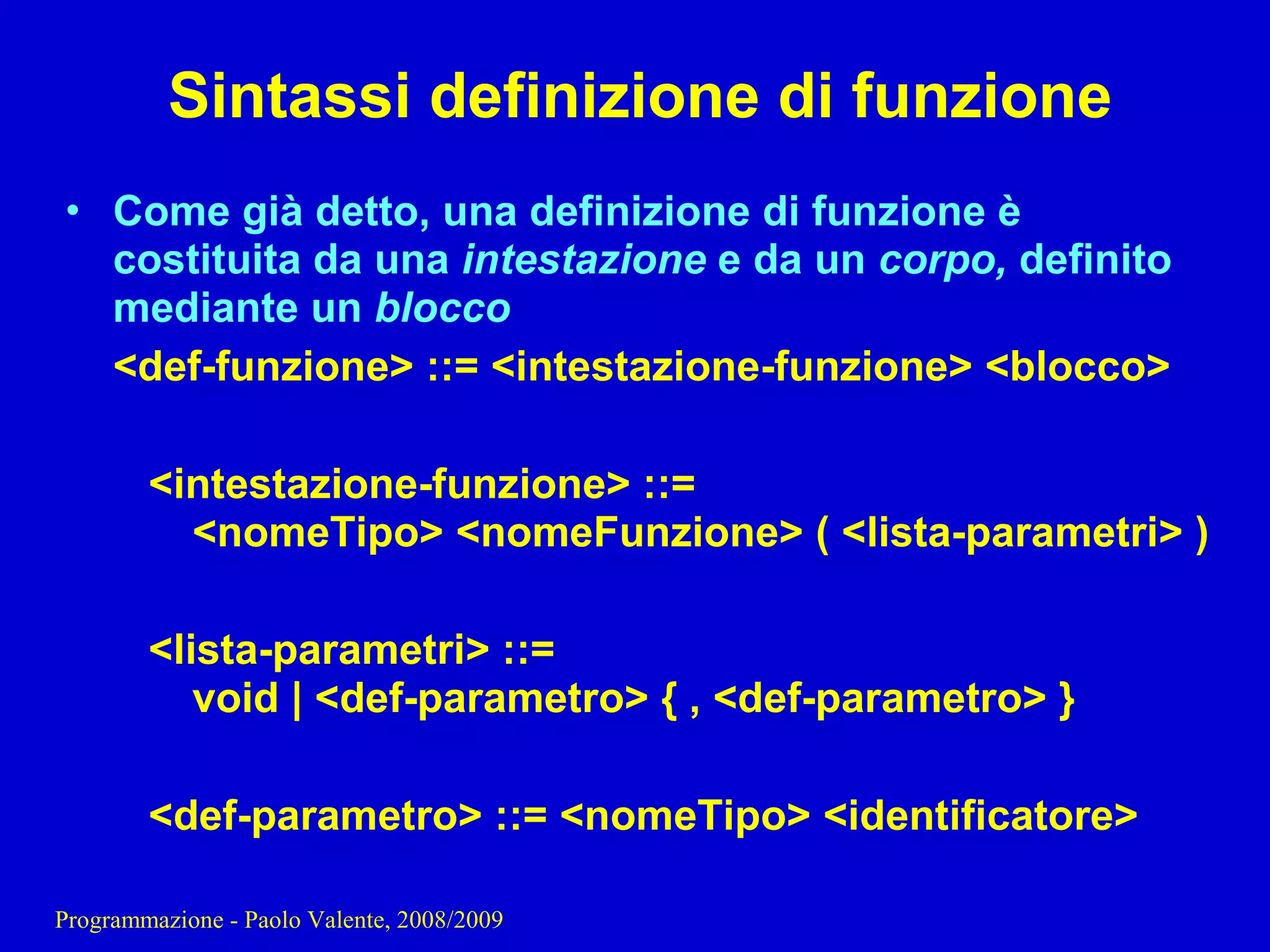 Sintassi definizione di funzione

• Come già detto, una definizione di funzione è costituita da una intestazione e da un corpo, definito mediante un blocco

<def-funzione> ::= <intestazione-funzione> <blocco>

<intestazione-funzione> ::=
<nomeTipo> <nomeFunzione> ( <lista-parametri> )

<lista-parametri> ::=
void | <def-parametro> { , <def-parametro> }

<def-parametro> ::= <nomeTipo> <identificatore>

Programmazione - Paolo Valente, 2008/2009